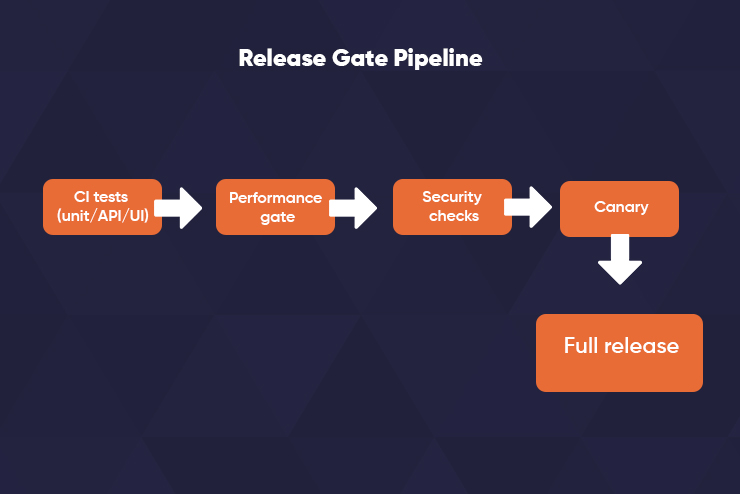 Release Gate Pipeline

CI tests (unit/API/UI)

Performance gate

Security checks

Canary

Full release